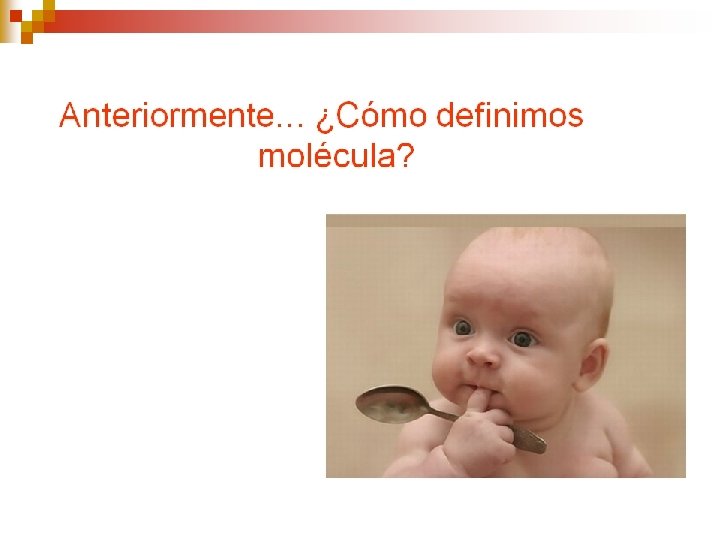 Anteriormente… ¿Cómo definimos molécula?